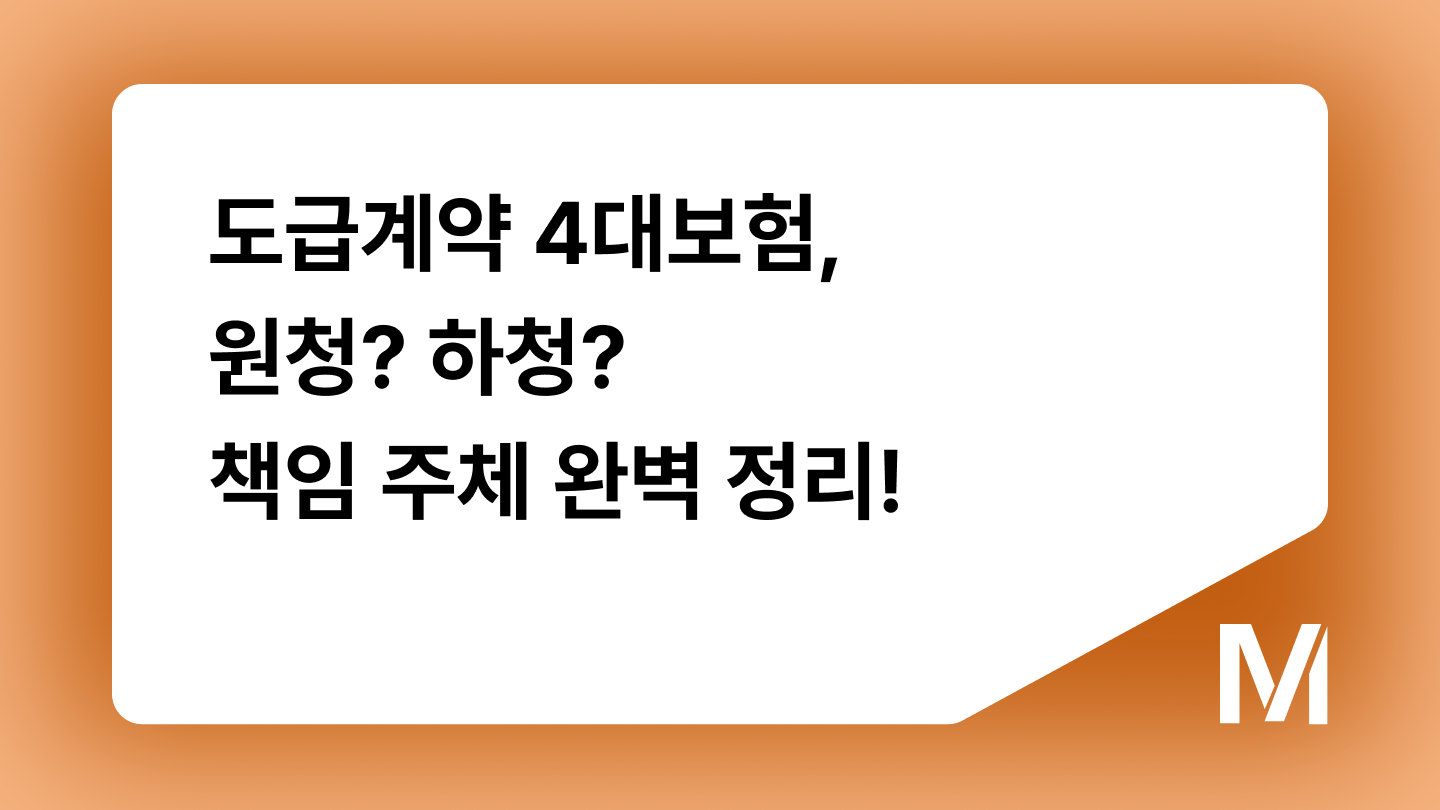 도급계약 4대보험,
원청? 하청?
책임 주체 완벽 정리!

M